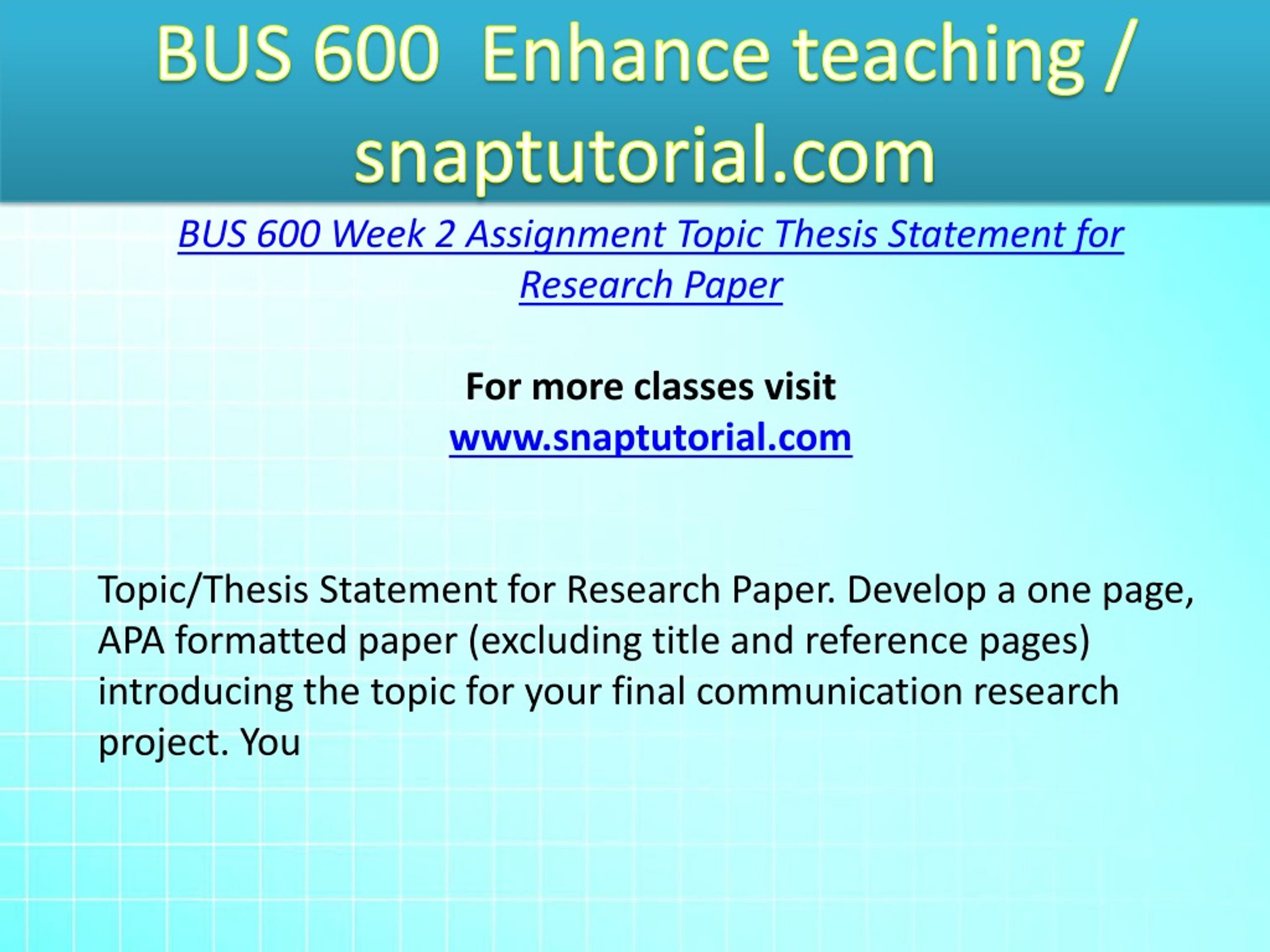 BUS 600  Enhance teaching / snaptutorial.com

BUS 600 Week 2 Assignment Topic Thesis Statement for Research Paper

For more classes visit
www.snaptutorial.com

Topic/Thesis Statement for Research Paper. Develop a one page, APA formatted paper (excluding title and reference pages) introducing the topic for your final communication research project. You